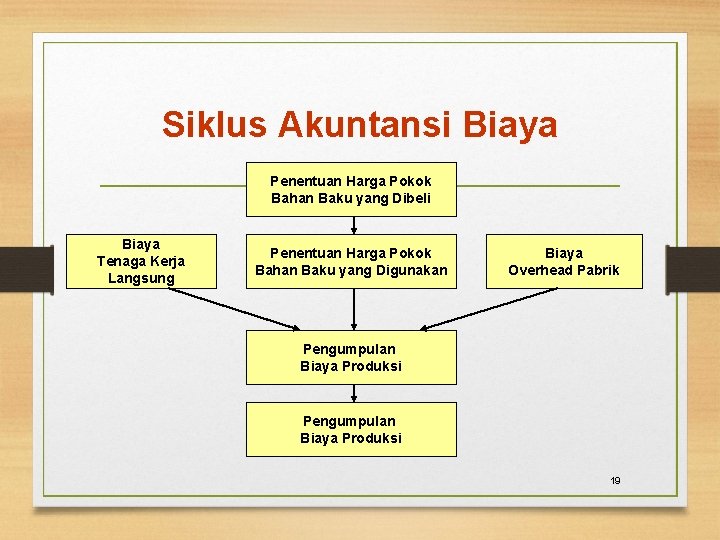 Siklus Akuntansi Biaya

Penentuan Harga Pokok Bahan Baku yang Dibeli

Biaya Tenaga Kerja Langsung

Penentuan Harga Pokok Bahan Baku yang Digunakan

Biaya Overhead Pabrik

Pengumpulan Biaya Produksi

Pengumpulan Biaya Produksi

19